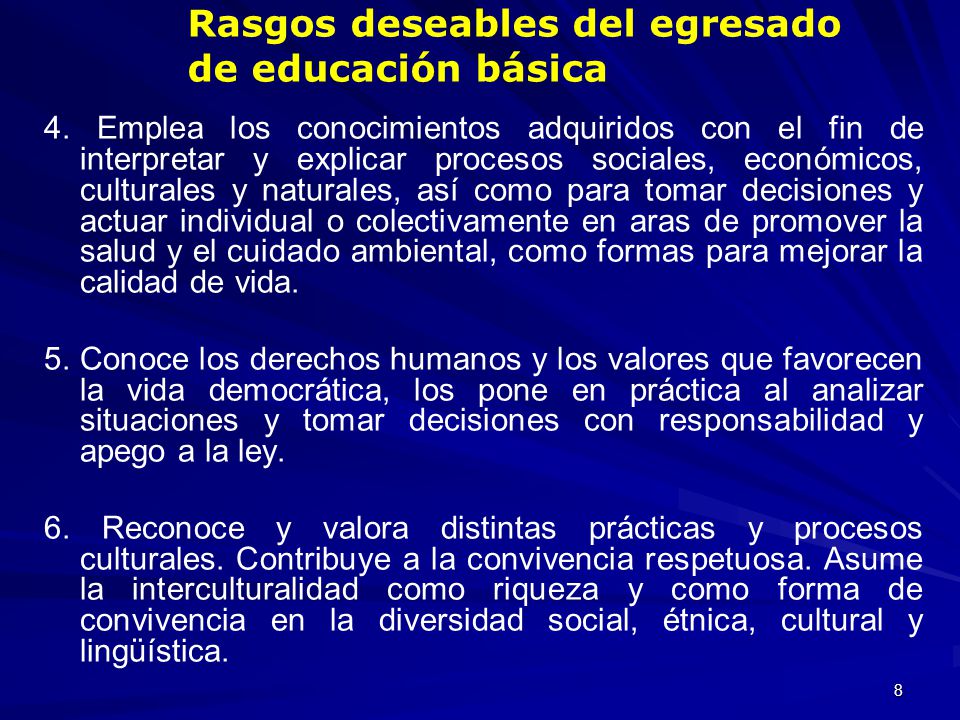 Rasgos deseables del egresado de educación básica

4. Emplea los conocimientos adquiridos con el fin de interpretar y explicar procesos sociales, económicos, culturales y naturales, así como para tomar decisiones y actuar individual o colectivamente en aras de promover la salud y el cuidado ambiental, como formas para mejorar la calidad de vida.

5. Conoce los derechos humanos y los valores que favorecen la vida democrática, los pone en práctica al analizar situaciones y tomar decisiones con responsabilidad y apego a la ley.

6. Reconoce y valora distintas prácticas y procesos culturales. Contribuye a la convivencia respetuosa. Asume la interculturalidad como riqueza y como forma de convivencia en la diversidad social, étnica, cultural y lingüística.

8